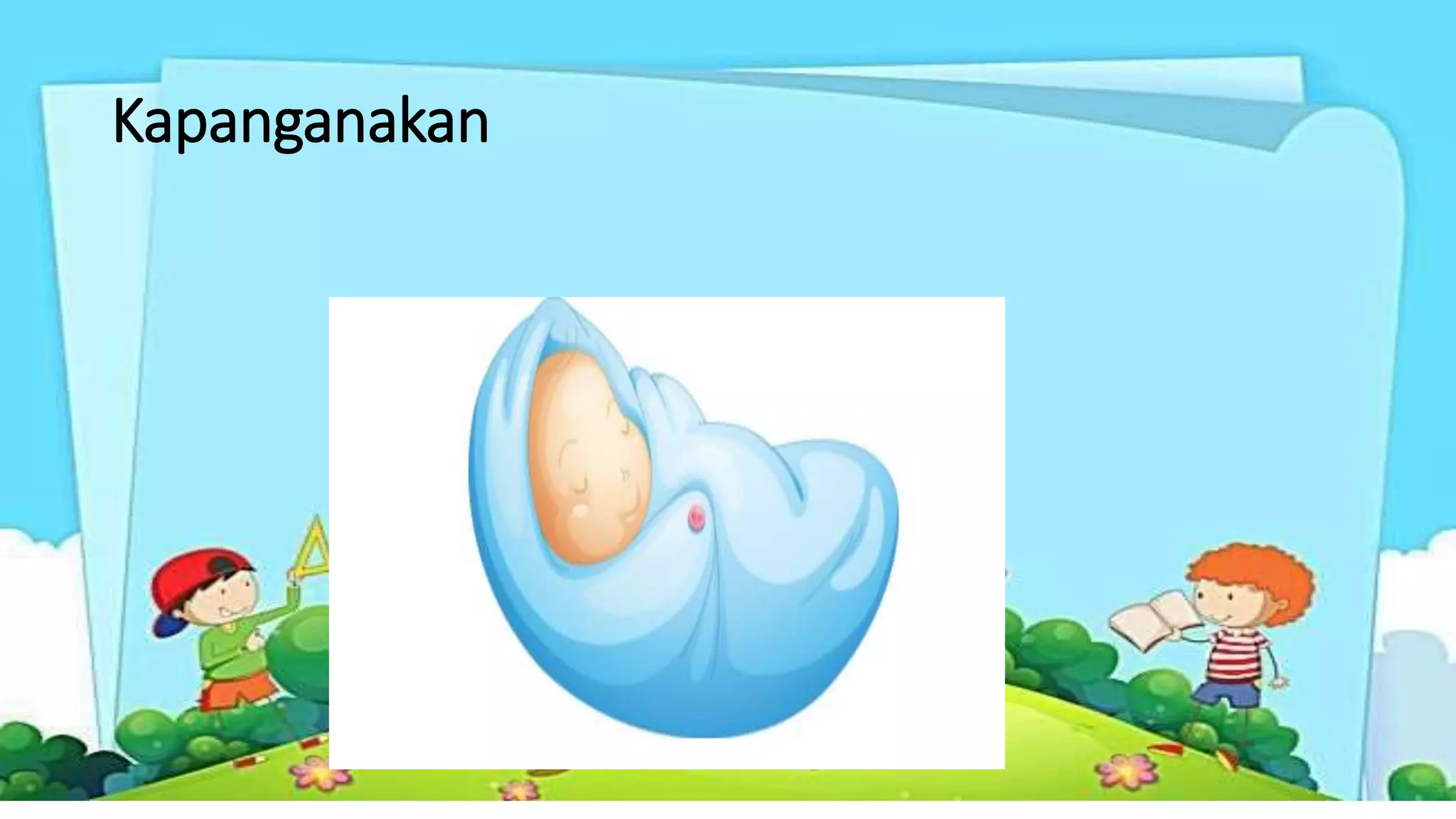 Kapanganakan